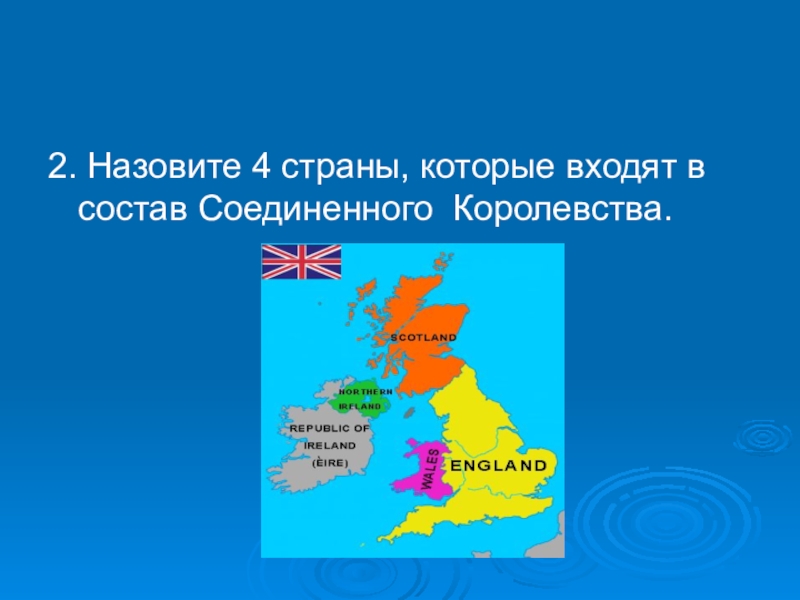 2. Назовите 4 страны, которые входят в состав Соединенного Королевства.

SCOTLAND

NORTHERN IRELAND

REPUBLIC OF IRELAND (ÈIRE)

WALES

ENGLAND